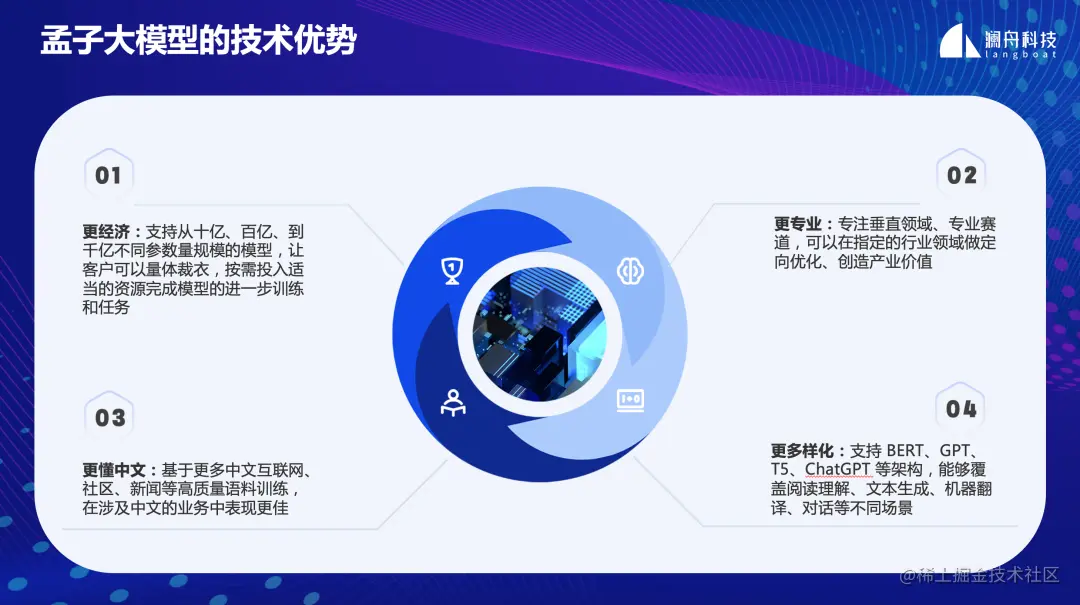 孟子大模型的技术优势

澜舟科技
langboat

01

更经济：支持从十亿、百亿、到千亿不同参数量规模的模型，让客户可以量体裁衣，按需投入适当的资源完成模型的进一步训练和任务

02

更专业：专注垂直领域、专业赛道，可以在指定的行业领域做定向优化、创造产业价值

03

更懂中文：基于更多中文互联网、社区、新闻等高质量语料训练，在涉及中文的业务中表现更佳

04

更多样化：支持 BERT、GPT、T5、ChatGPT 等架构，能够覆盖阅读理解、文本生成、机器翻译、对话等不同场景

@稀土掘金技术社区